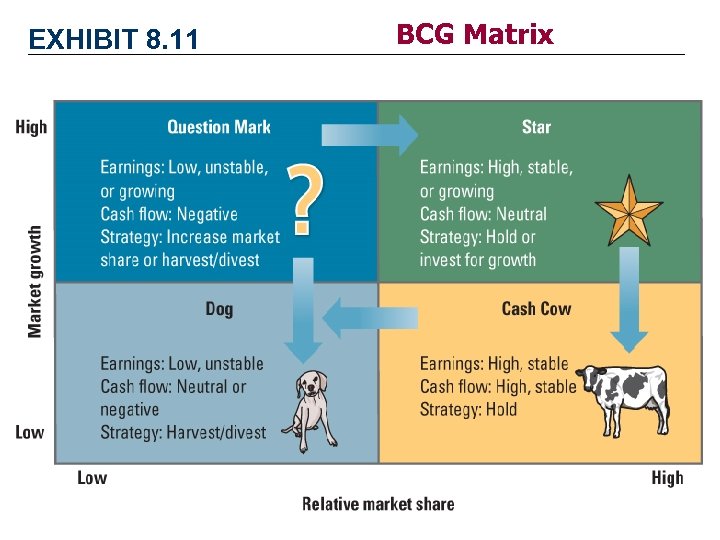 EXHIBIT 8.11

BCG Matrix

High

Market growth

Low

Question Mark

Earnings: Low, unstable, or growing
Cash flow: Negative
Strategy: Increase market share or harvest/divest

?

Star

Earnings: High, stable, or growing
Cash flow: Neutral
Strategy: Hold or invest for growth

Dog

Earnings: Low, unstable
Cash flow: Neutral or negative
Strategy: Harvest/divest

Cash Cow

Earnings: High, stable
Cash flow: High, stable
Strategy: Hold

Low

High

Relative market share